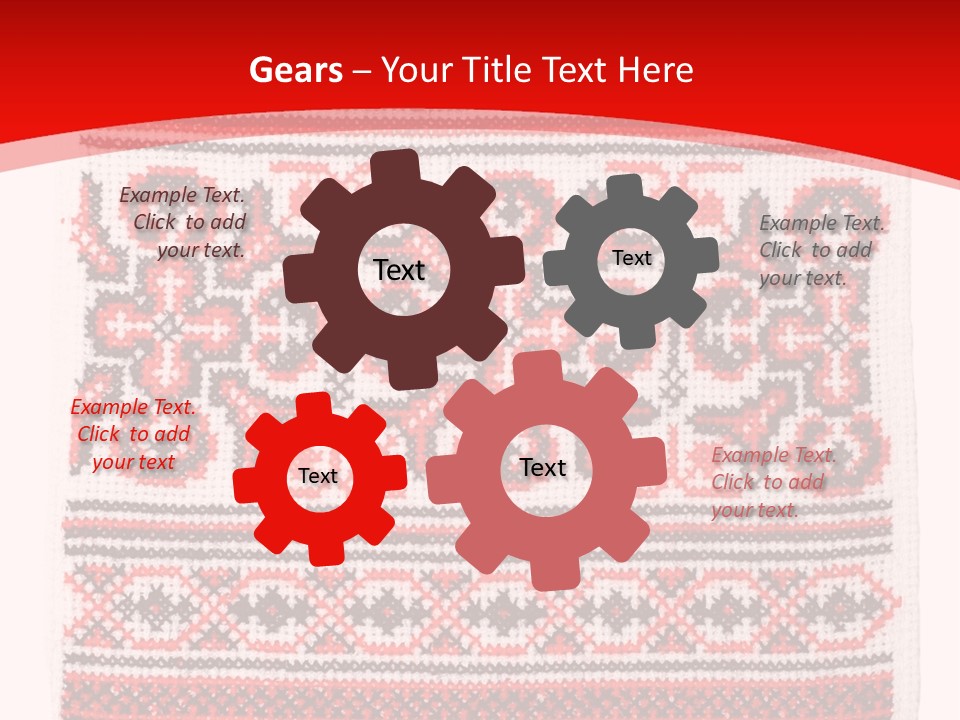 Gears – Your Title Text Here

Example Text. Click to add your text.

Text

Text

Example Text. Click to add your text.

Example Text. Click to add your text

Text

Text

Example Text. Click to add your text.